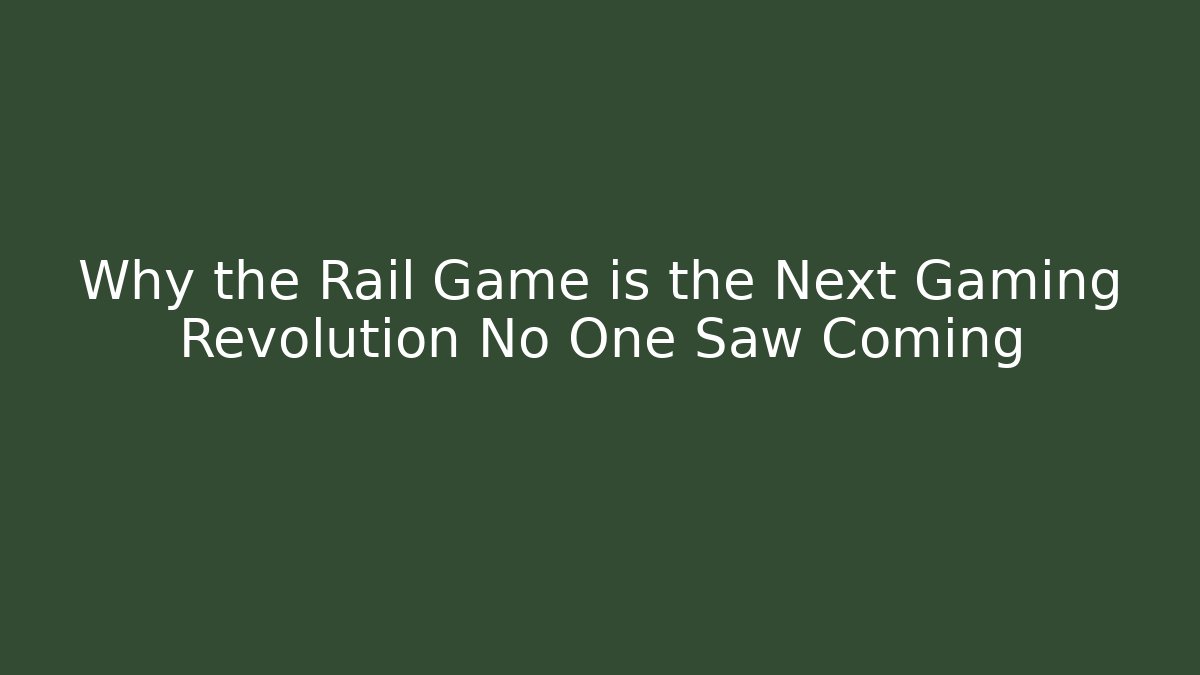 Why the Rail Game is the Next Gaming Revolution No One Saw Coming